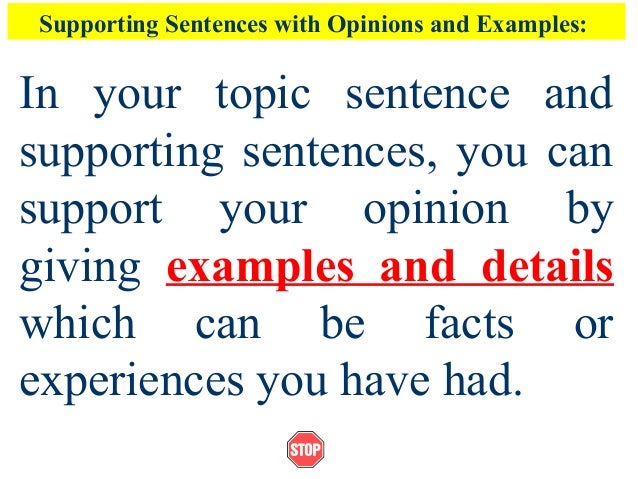 Supporting Sentences with Opinions and Examples:

In your topic sentence and supporting sentences, you can support your opinion by giving examples and details which can be facts or experiences you have had.

STOP